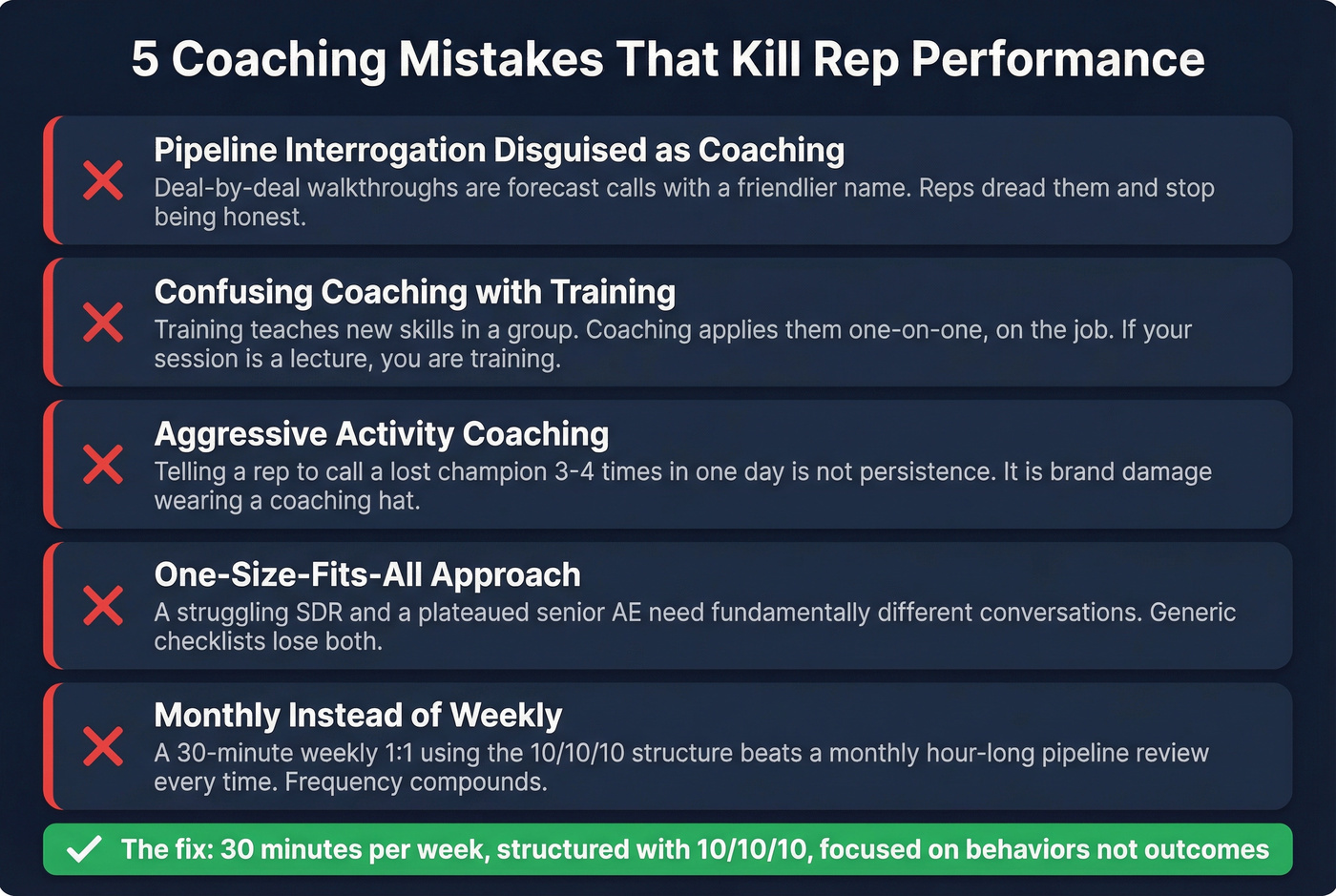 5 Coaching Mistakes That Kill Rep Performance

Pipeline Interrogation Disguised as Coaching
Deal-by-deal walkthroughs are forecast calls with a friendlier name. Reps dread them and stop being honest.

Confusing Coaching with Training
Training teaches new skills in a group. Coaching applies them one-on-one, on the job. If your session is a lecture, you are training.

Aggressive Activity Coaching
Telling a rep to call a lost champion 3-4 times in one day is not persistence. It is brand damage wearing a coaching hat.

One-Size-Fits-All Approach
A struggling SDR and a plateaued senior AE need fundamentally different conversations. Generic checklists lose both.

Monthly Instead of Weekly
A 30-minute weekly 1:1 using the 10/10/10 structure beats a monthly hour-long pipeline review every time. Frequency compounds.

The fix: 30 minutes per week, structured with 10/10/10, focused on behaviors not outcomes